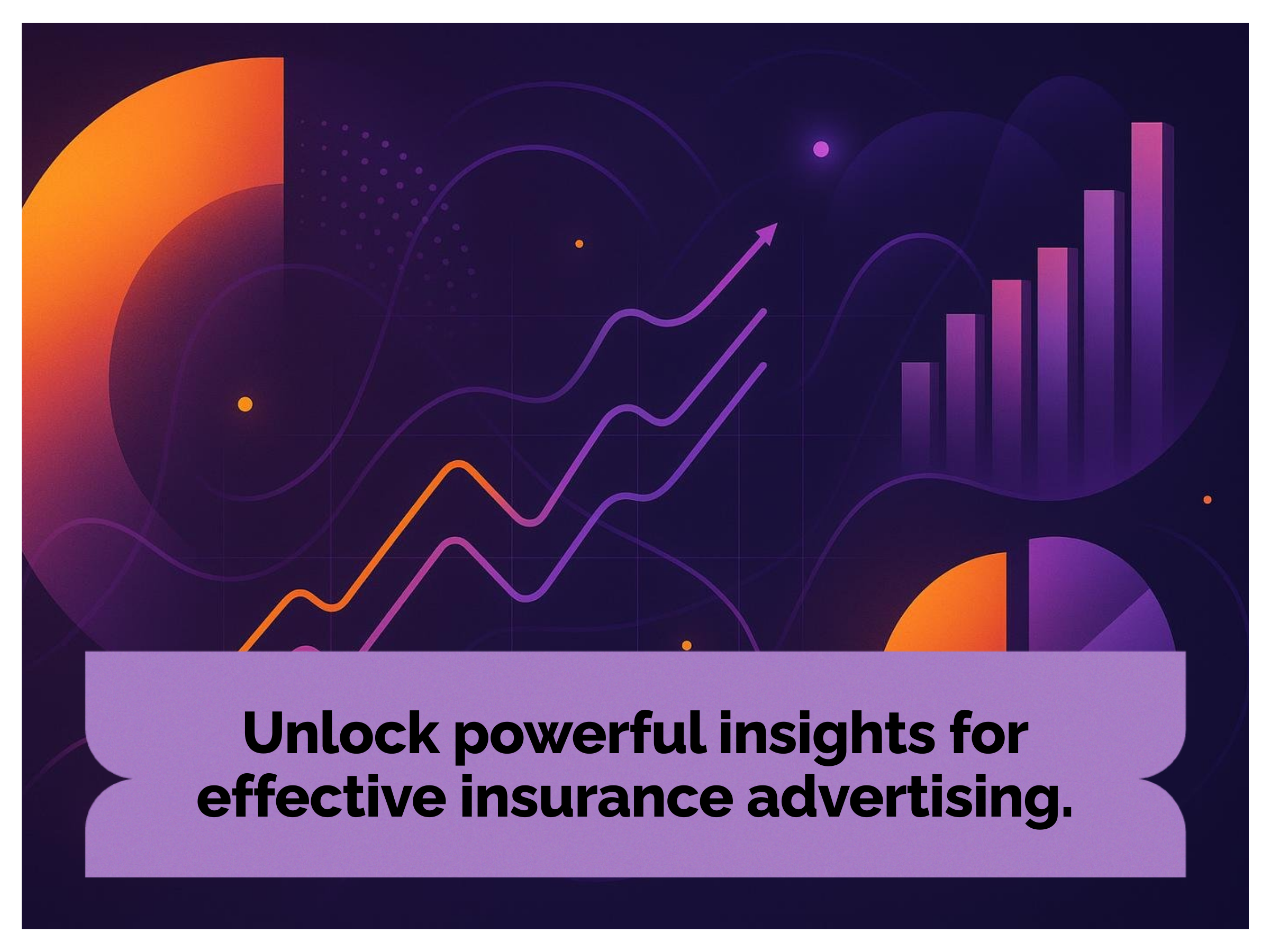 Unlock powerful insights for effective insurance advertising.